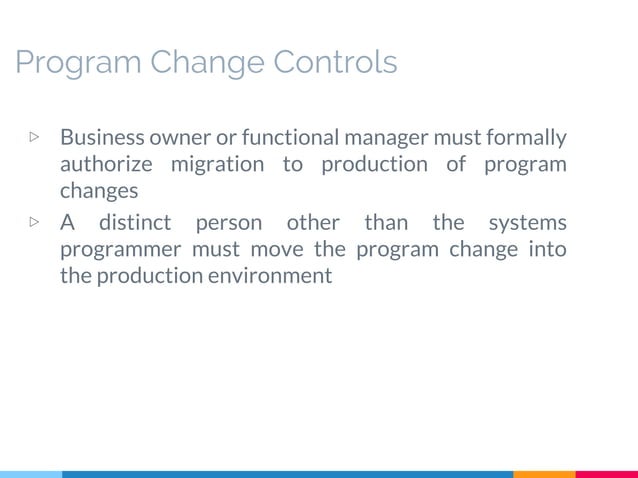 Program Change Controls

▷ Business owner or functional manager must formally authorize migration to production of program changes

▷ A distinct person other than the systems programmer must move the program change into the production environment